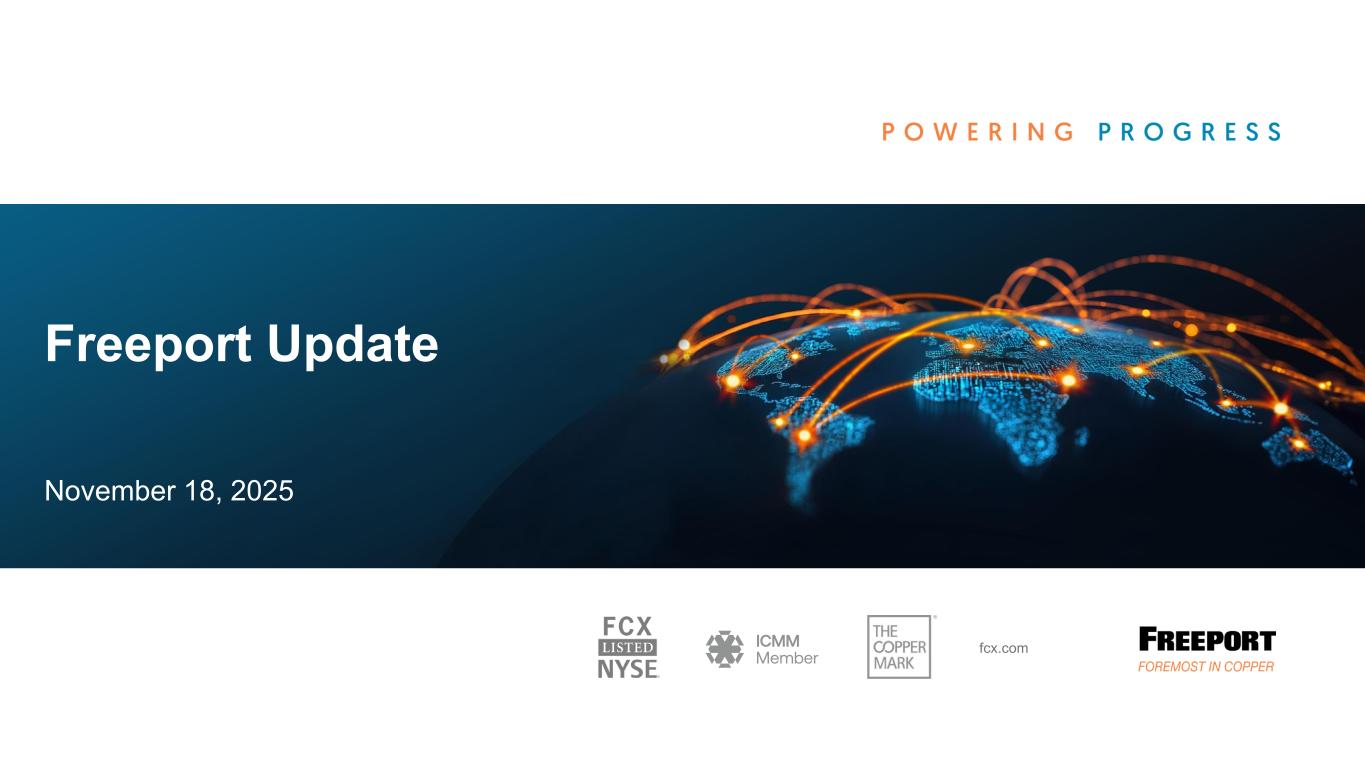 POWERING PROGRESS

Freeport Update

November 18, 2025

FCX
LISTED
NYSE

ICMM
Member

THE
COPPER
MARK

fcx.com

FREEPORT
FOREMOST IN COPPER